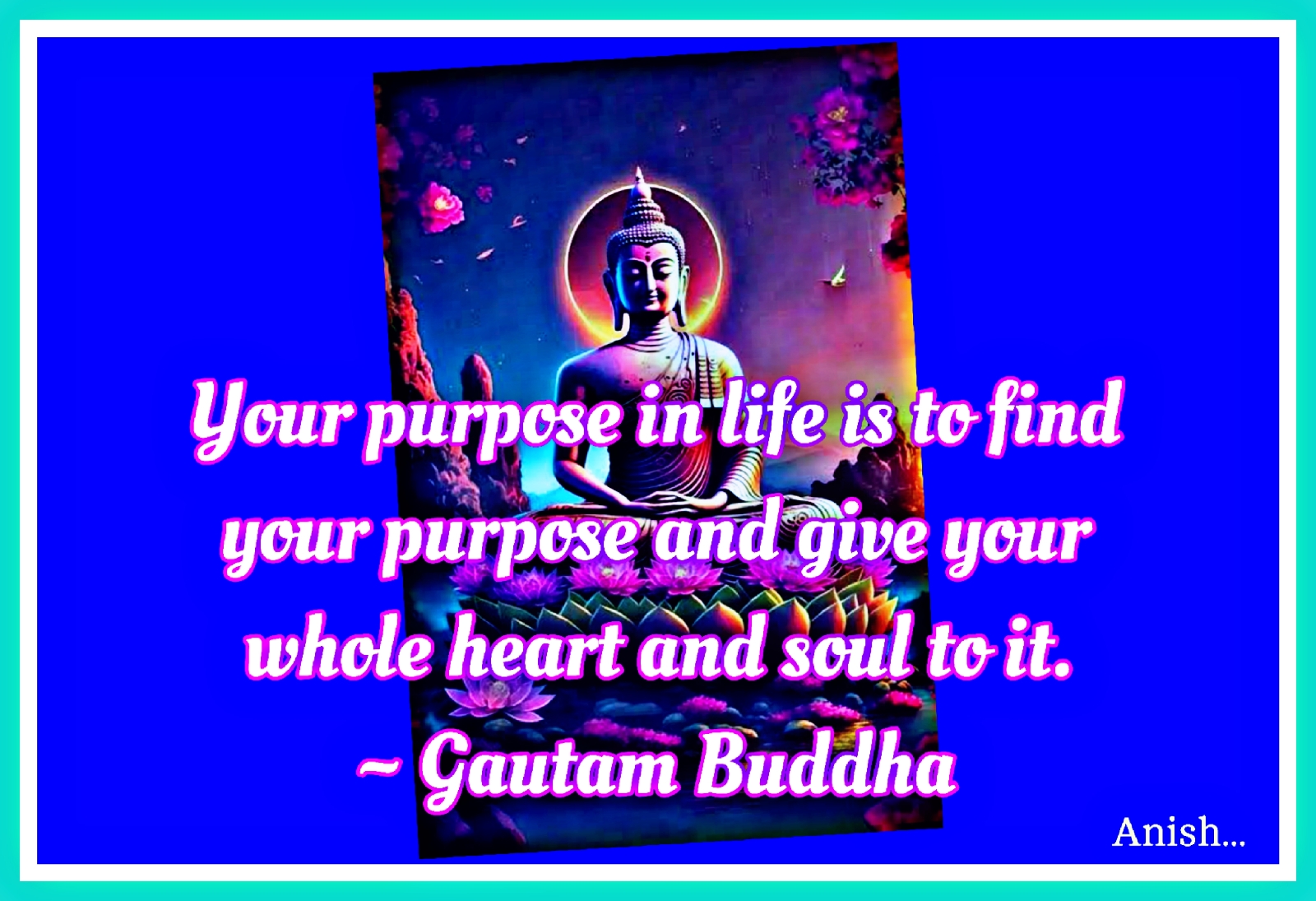 Your purpose in life is to find your purpose and give your whole heart and soul to it.
~ Gautam Buddha

Anish...